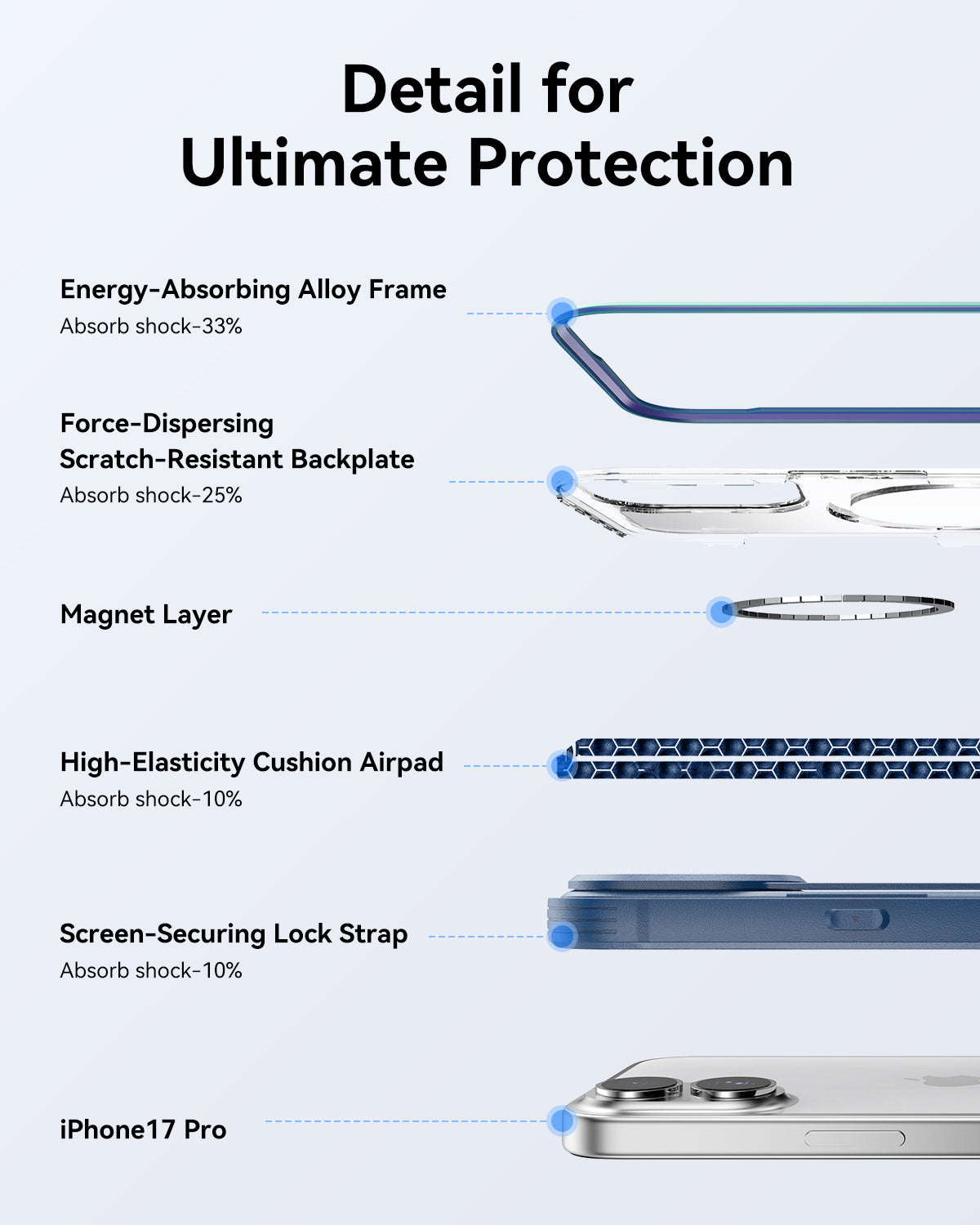 Detail for
Ultimate Protection

Energy-Absorbing Alloy Frame
Absorb shock-33%

Force-Dispersing
Scratch-Resistant Backplate
Absorb shock-25%

Magnet Layer

High-Elasticity Cushion Airpad
Absorb shock-10%

Screen-Securing Lock Strap
Absorb shock-10%

iPhone17 Pro